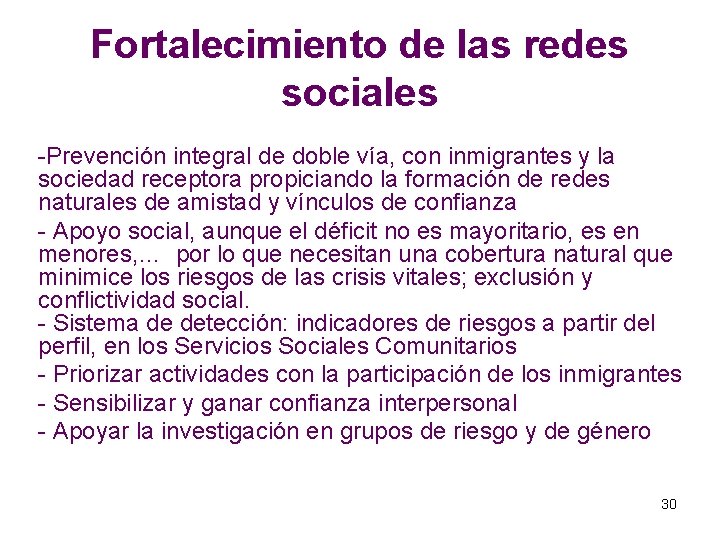 Fortalecimiento de las redes sociales

-Prevención integral de doble vía, con inmigrantes y la sociedad receptora propiciando la formación de redes naturales de amistad y vínculos de confianza

- Apoyo social, aunque el déficit no es mayoritario, es en menores,... por lo que necesitan una cobertura natural que minimice los riesgos de las crisis vitales; exclusión y conflictividad social.

- Sistema de detección: indicadores de riesgos a partir del perfil, en los Servicios Sociales Comunitarios

- Priorizar actividades con la participación de los inmigrantes

- Sensibilizar y ganar confianza interpersonal

- Apoyar la investigación en grupos de riesgo y de género

30